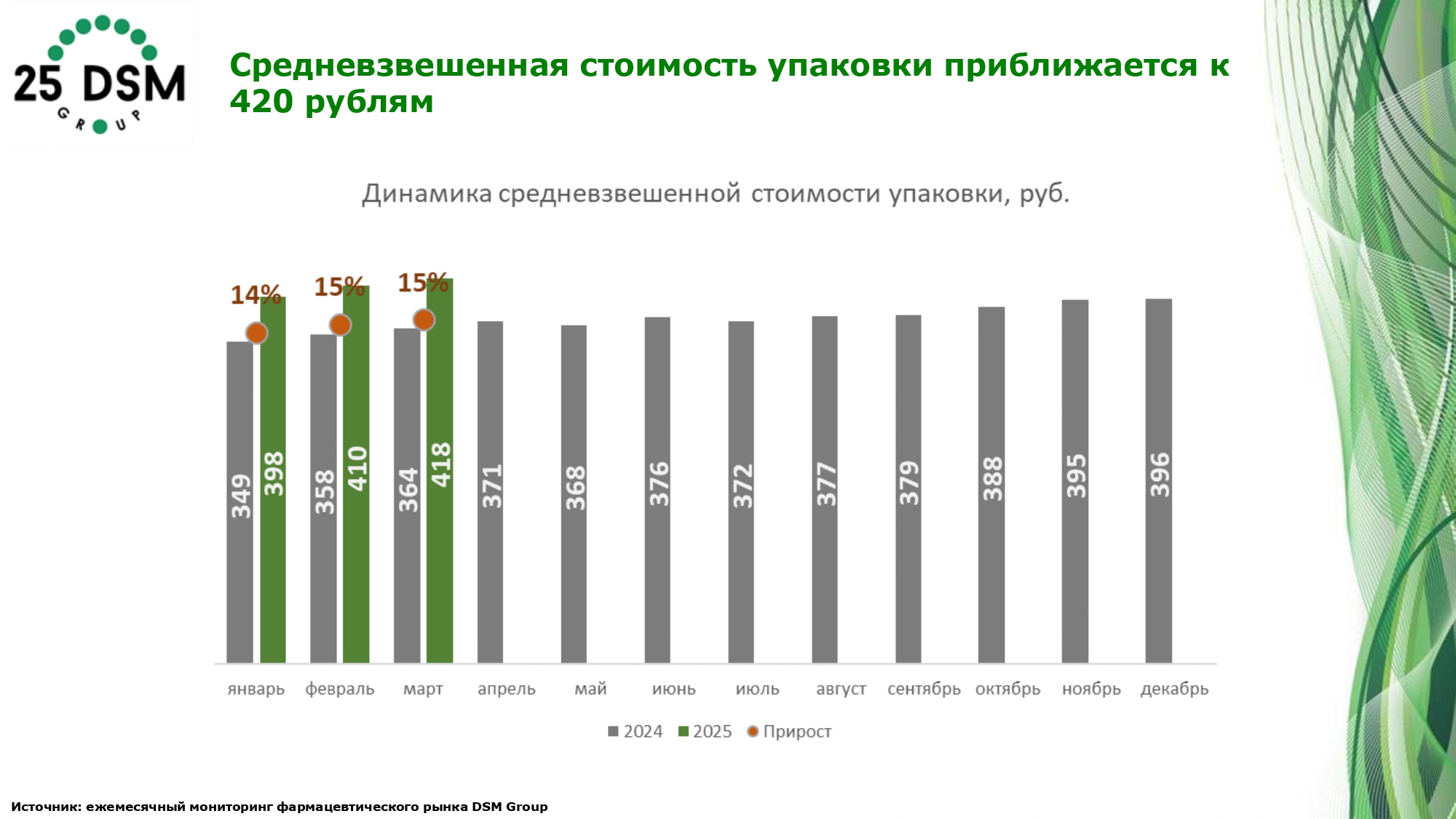 25 DSM
GROUP

Средневзвешенная стоимость упаковки приближается к 420 рублям

Динамика средневзвешенной стоимости упаковки, руб.

14%
15%
15%

349
398
358
410
364
418
371
368
376
372
377
379
388
395
396

январь
февраль
март
апрель
май
июнь
июль
август
сентябрь
октябрь
ноябрь
декабрь

2024 2025 Прирост

Источник: ежемесячный мониторинг фармацевтического рынка DSM Group